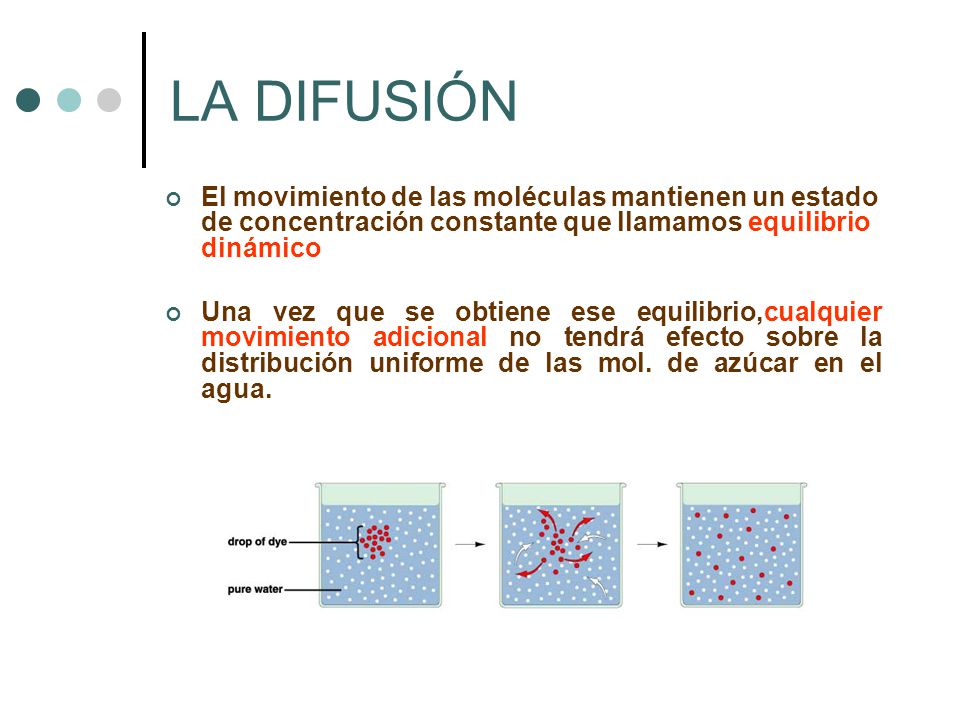 LA DIFUSIÓN

El movimiento de las moléculas mantienen un estado de concentración constante que llamamos equilibrio dinámico

Una vez que se obtiene ese equilibrio,cualquier movimiento adicional no tendrá efecto sobre la distribución uniforme de las mol. de azúcar en el agua.

drop of dye

pure water